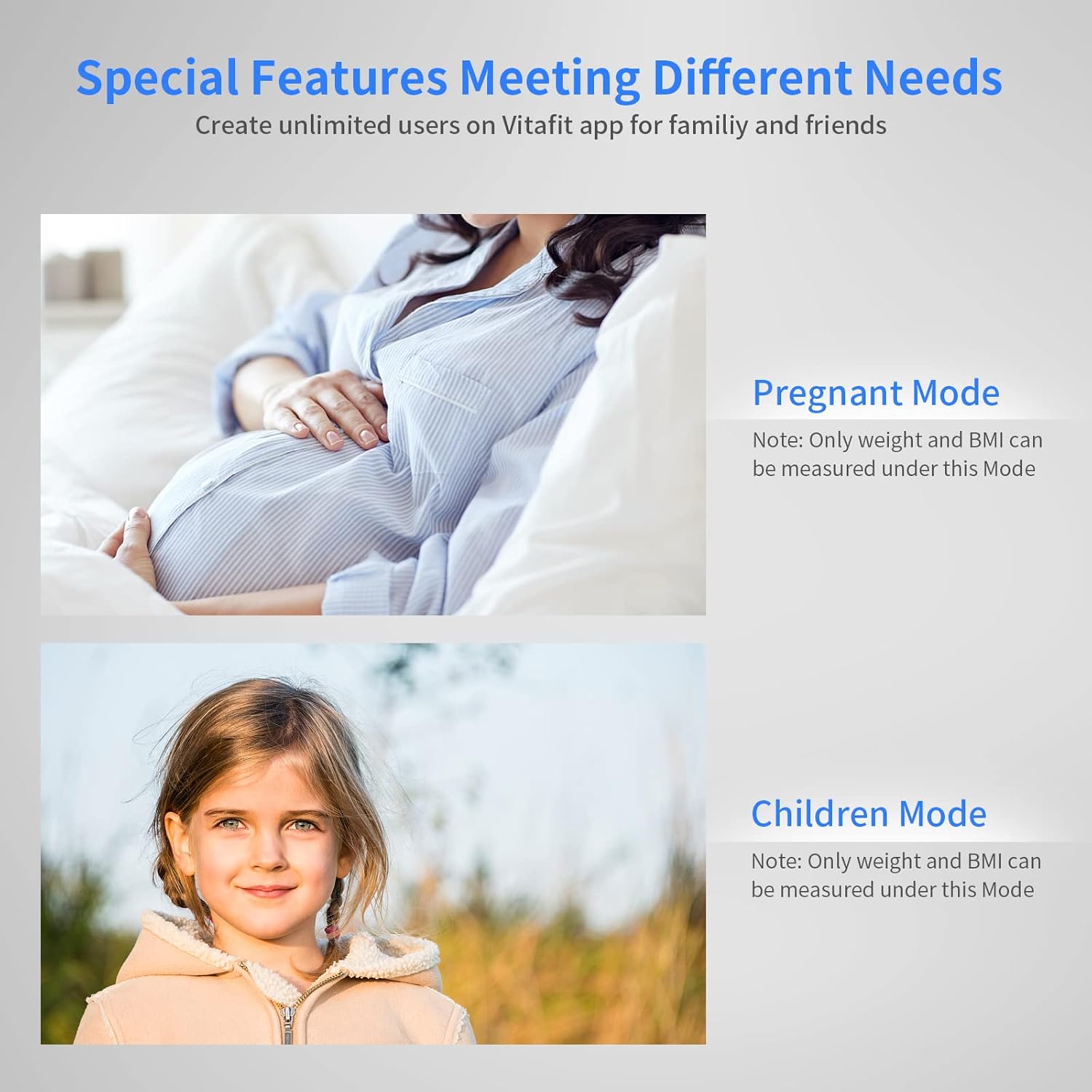 Special Features Meeting Different Needs
Create unlimited users on Vitafit app for familiy and friends

Pregnant Mode
Note: Only weight and BMI can be measured under this Mode

Children Mode
Note: Only weight and BMI can be measured under this Mode